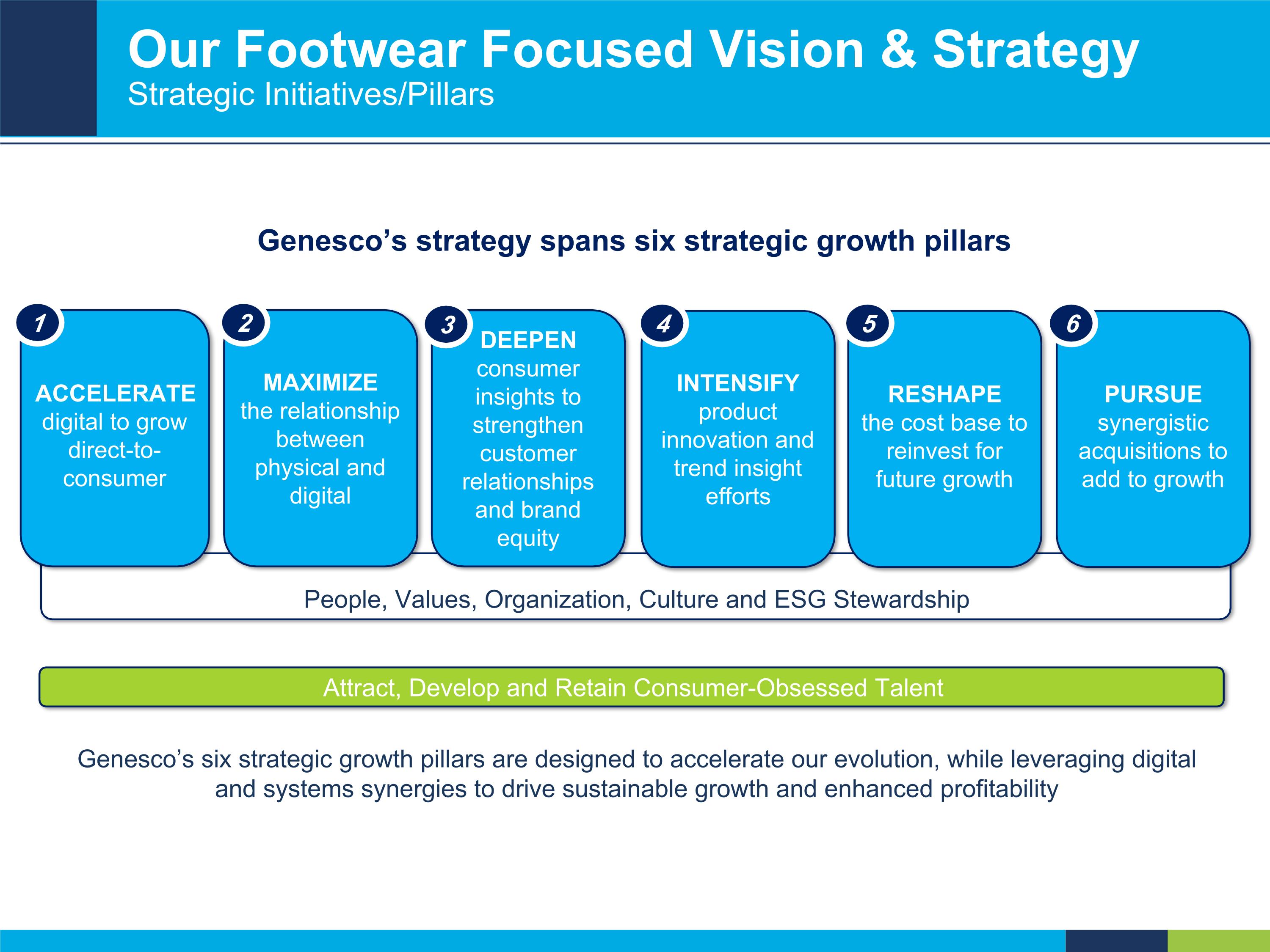 Our Footwear Focused Vision & Strategy
Strategic Initiatives/Pillars

Genesco's strategy spans six strategic growth pillars

1
ACCELERATE digital to grow direct-to-consumer

2
MAXIMIZE the relationship between physical and digital

3
DEEPEN consumer insights to strengthen customer relationships and brand equity

4
INTENSIFY product innovation and trend insight efforts

5
RESHAPE the cost base to reinvest for future growth

6
PURSUE synergistic acquisitions to add to growth

People, Values, Organization, Culture and ESG Stewardship

Attract, Develop and Retain Consumer-Obsessed Talent

Genesco's six strategic growth pillars are designed to accelerate our evolution, while leveraging digital and systems synergies to drive sustainable growth and enhanced profitability